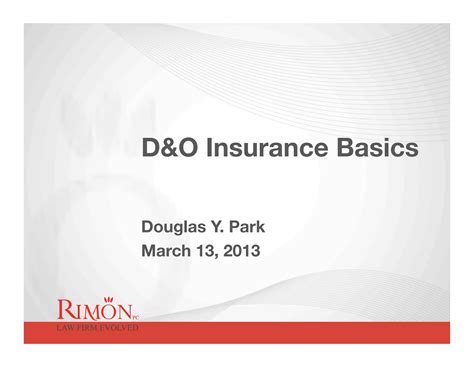 D&O Insurance Basics

Douglas Y. Park
March 13, 2013

RIMON PC
LAW FIRM EVOLVED